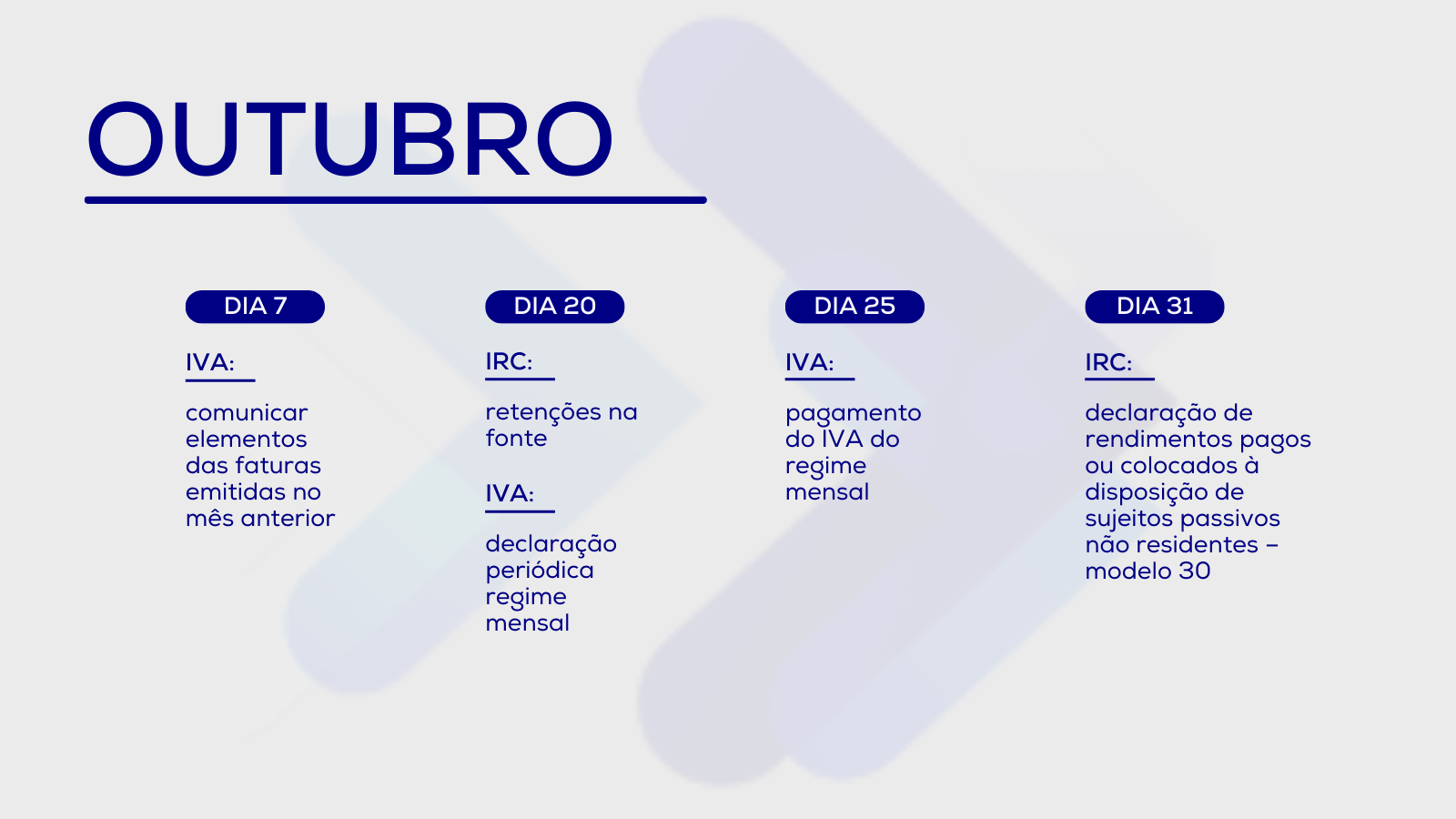 OUTUBRO

DIA 7

IVA:

comunicar elementos das faturas emitidas no mês anterior

DIA 20

IRC:

retenções na fonte

IVA:

declaração periódica regime mensal

DIA 25

IVA:

pagamento do IVA do regime mensal

DIA 31

IRC:

declaração de rendimentos pagos ou colocados à disposição de sujeitos passivos não residentes – modelo 30